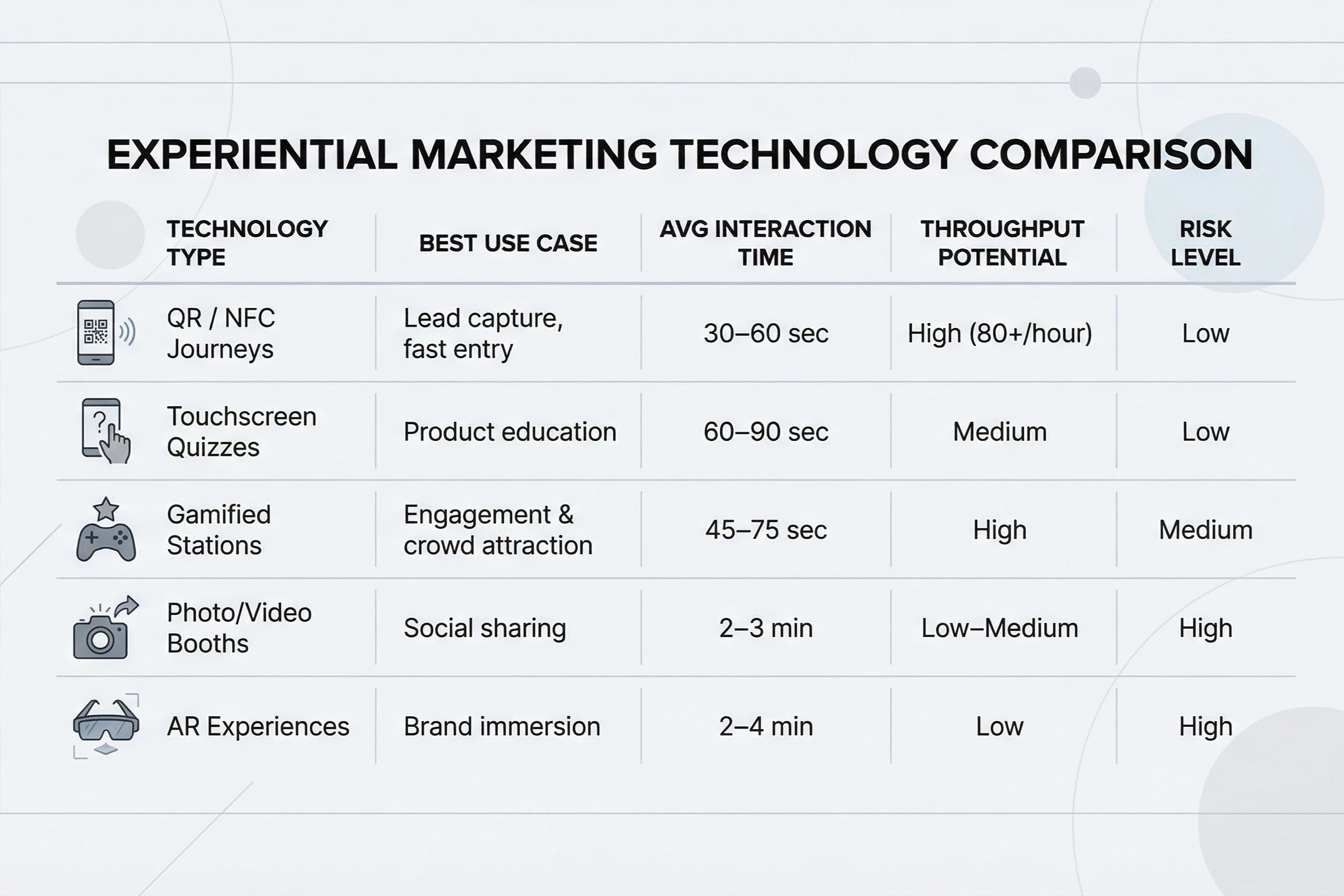 EXPERIENTIAL MARKETING TECHNOLOGY COMPARISON

| TECHNOLOGY TYPE | BEST USE CASE | AVG INTERACTION TIME | THROUGHPUT POTENTIAL | RISK LEVEL |
|---|---|---|---|---|
| QR / NFC Journeys | Lead capture, fast entry | 30–60 sec | High (80+/hour) | Low |
| Touchscreen Quizzes | Product education | 60–90 sec | Medium | Low |
| Gamified Stations | Engagement & crowd attraction | 45–75 sec | High | Medium |
| Photo/Video Booths | Social sharing | 2–3 min | Low–Medium | High |
| AR Experiences | Brand immersion | 2–4 min | Low | High |